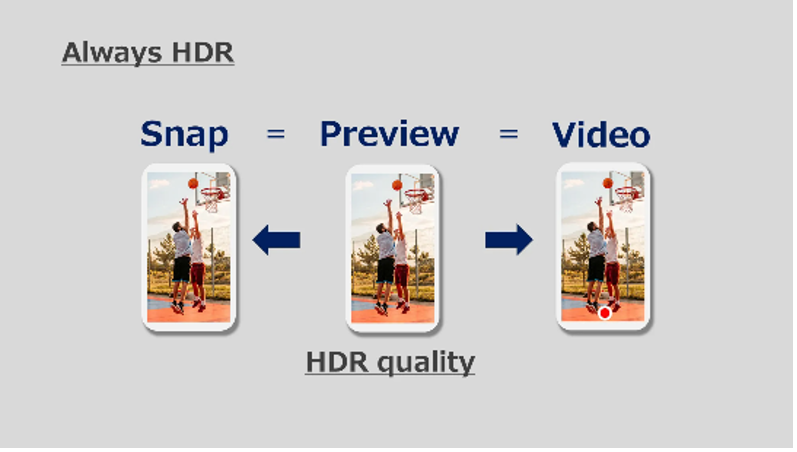 Always HDR

Snap = Preview = Video

HDR quality